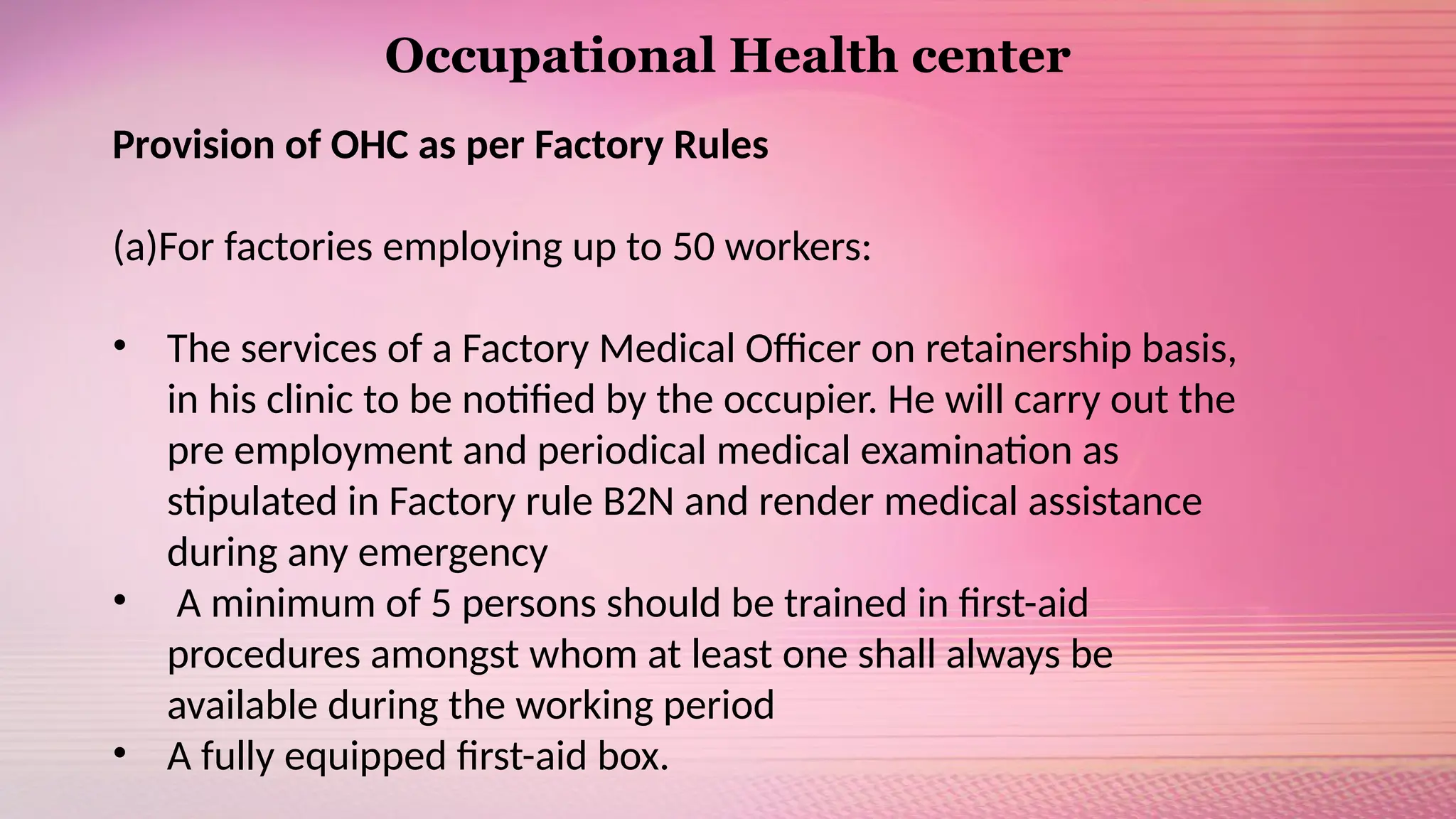 Occupational Health center

Provision of OHC as per Factory Rules

(a)For factories employing up to 50 workers:

• The services of a Factory Medical Officer on retainership basis, in his clinic to be notified by the occupier. He will carry out the pre employment and periodical medical examination as stipulated in Factory rule B2N and render medical assistance during any emergency
• A minimum of 5 persons should be trained in first-aid procedures amongst whom at least one shall always be available during the working period
• A fully equipped first-aid box.